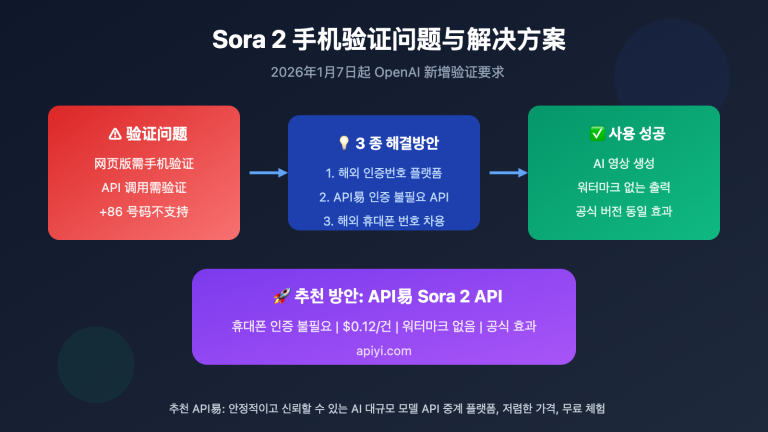 Sora 2 手机验证问题与解决方案

2026年1月7日起 OpenAI 新增验证要求

⚠ 验证问题

网页版需手机验证

API 调用需验证

+86 号码不支持

💡 3 종 해결방안

1. 해외 인증번호 플랫폼

2. API易 인증 불필요 API

3. 해외 휴대폰 번호 차용

✅ 사용 성공

AI 영상 생성

워터마크 없는 출력

공식 버전 동일 효과

🚀 추천 방안: API易 Sora 2 API

휴대폰 인증 불필요 | $0.12/건 | 워터마크 없음 | 공식 효과

apiyi.com

추천 API易: 안정적이고 신뢰할 수 있는 AI 대규모 모델 API 중계 플랫폼, 저렴한 가격, 무료 체험